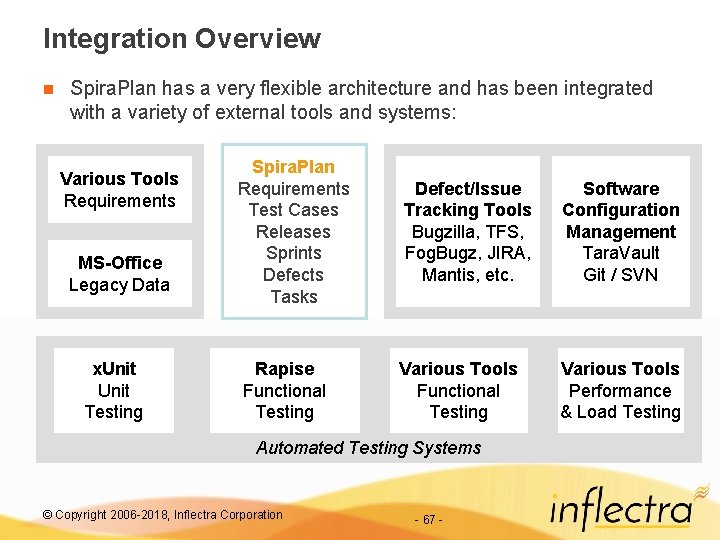 Integration Overview

SpiraPlan has a very flexible architecture and has been integrated with a variety of external tools and systems:

Various Tools
Requirements

MS-Office
Legacy Data

SpiraPlan
Requirements
Test Cases
Releases
Sprints
Defects
Tasks

Defect/Issue Tracking Tools
Bugzilla, TFS, FogBugz, JIRA, Mantis, etc.

Software Configuration Management
TaraVault
Git / SVN

xUnit
Unit Testing

Rapise
Functional Testing

Various Tools
Functional Testing

Various Tools
Performance & Load Testing

Automated Testing Systems

© Copyright 2006-2018, Inflectra Corporation

- 67 -

inflectra